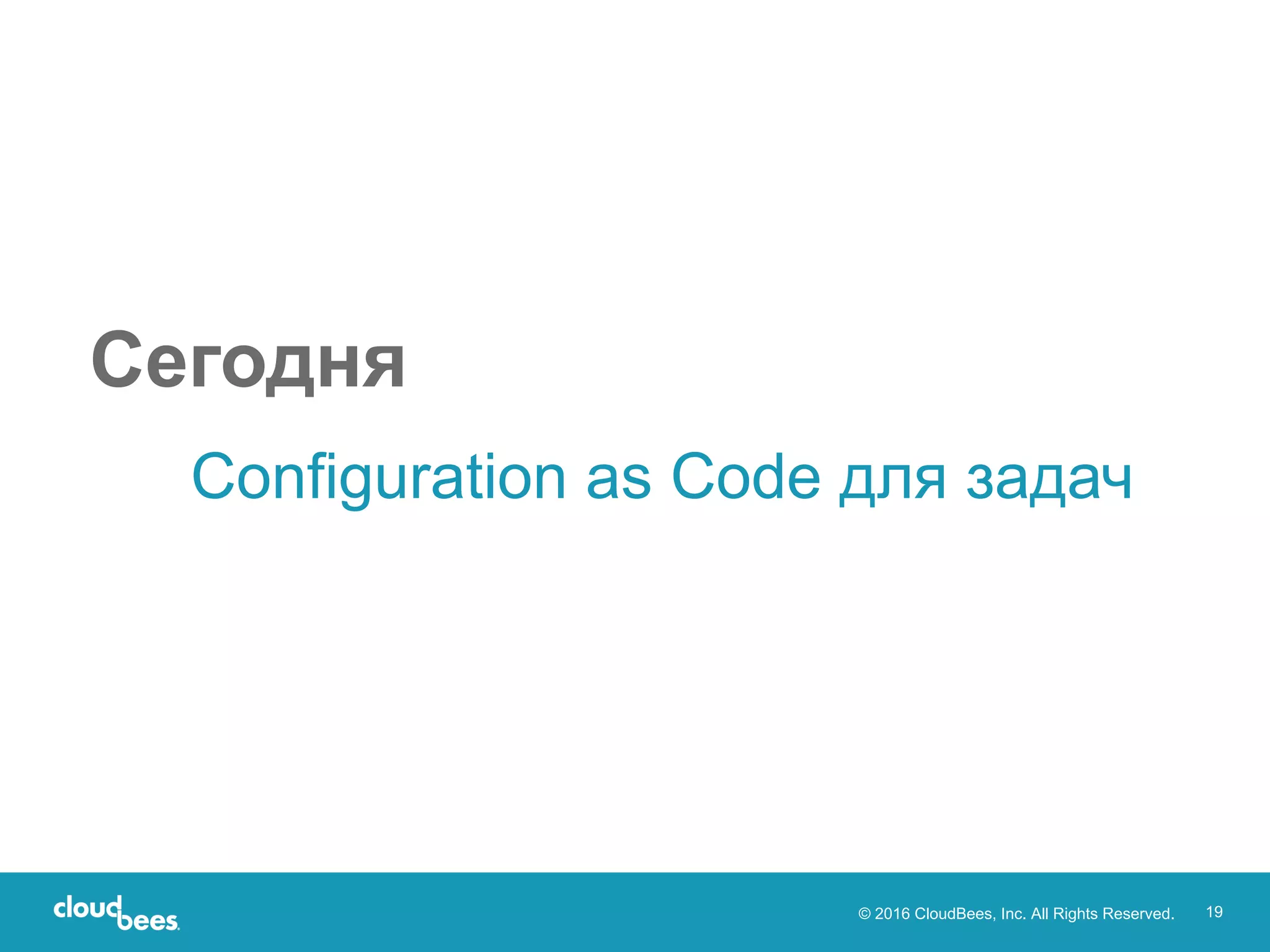 Сегодня

Configuration as Code для задач

cloudbees

© 2016 CloudBees, Inc. All Rights Reserved.

19